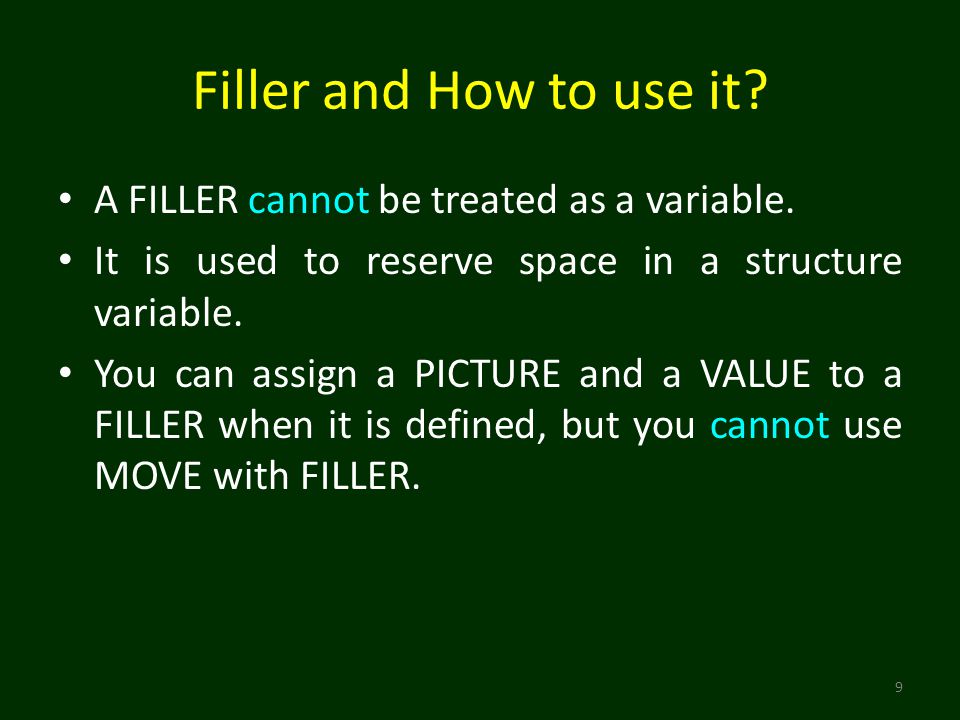 Filler and How to use it?

• A FILLER cannot be treated as a variable.

• It is used to reserve space in a structure variable.

• You can assign a PICTURE and a VALUE to a FILLER when it is defined, but you cannot use MOVE with FILLER.

9